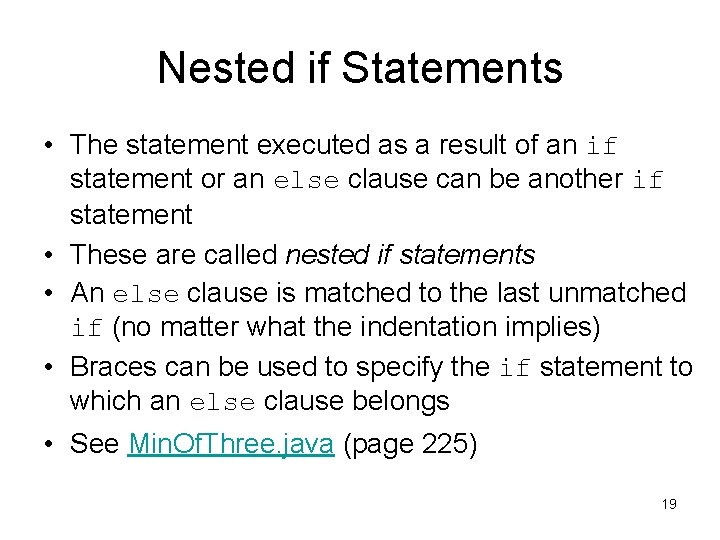 Nested if Statements

• The statement executed as a result of an if statement or an else clause can be another if statement

• These are called nested if statements

• An else clause is matched to the last unmatched if (no matter what the indentation implies)

• Braces can be used to specify the if statement to which an else clause belongs

• See MinOfThree.java (page 225)

19